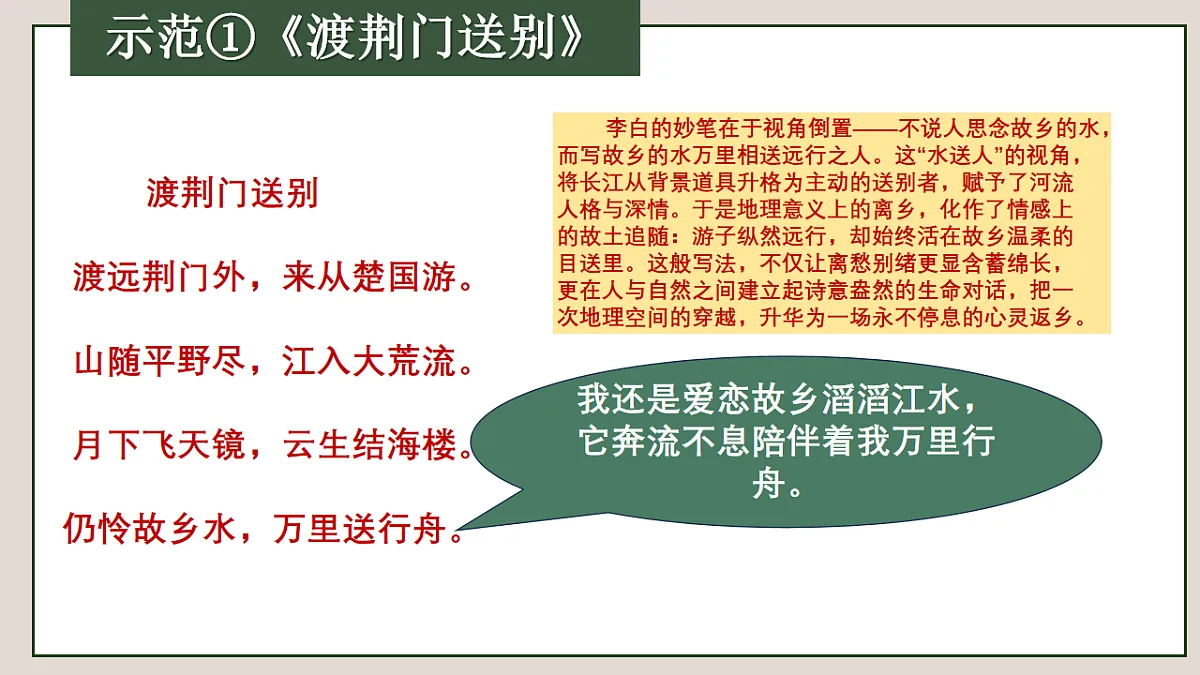 示范①《渡荆门送别》

渡荆门送别

渡远荆门外，来从楚国游。

山随平野尽，江入大荒流。

月下飞天镜，云生结海楼。

仍怜故乡水，万里送行舟。

李白的妙笔在于视角倒置——不说人思念故乡的水，而写故乡的水万里相送远行之人。这“水送人”的视角，将长江从背景道具升格为主动的送别者，赋予了河流人格与深情。于是地理意义上的离乡，化作了情感上的故土追随：游子纵然远行，却始终活在故乡温柔的目送里。这般写法，不仅让离愁别绪更显含蓄绵长，更在人与自然之间建立起诗意盎然的生命对话，把一次地理空间的穿越，升华为一场永不停息的心灵返乡。

我还是爱恋故乡滔滔江水，它奔流不息陪伴着我万里行舟。